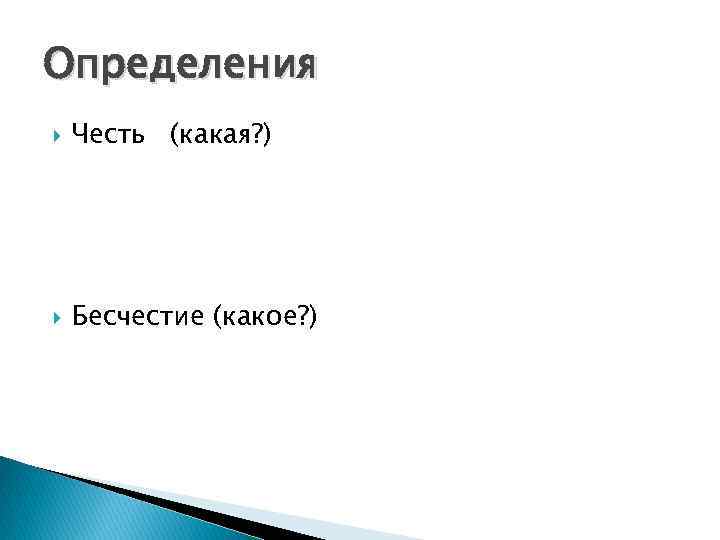 Определения

Честь (какая?)

Бесчестие (какое?)